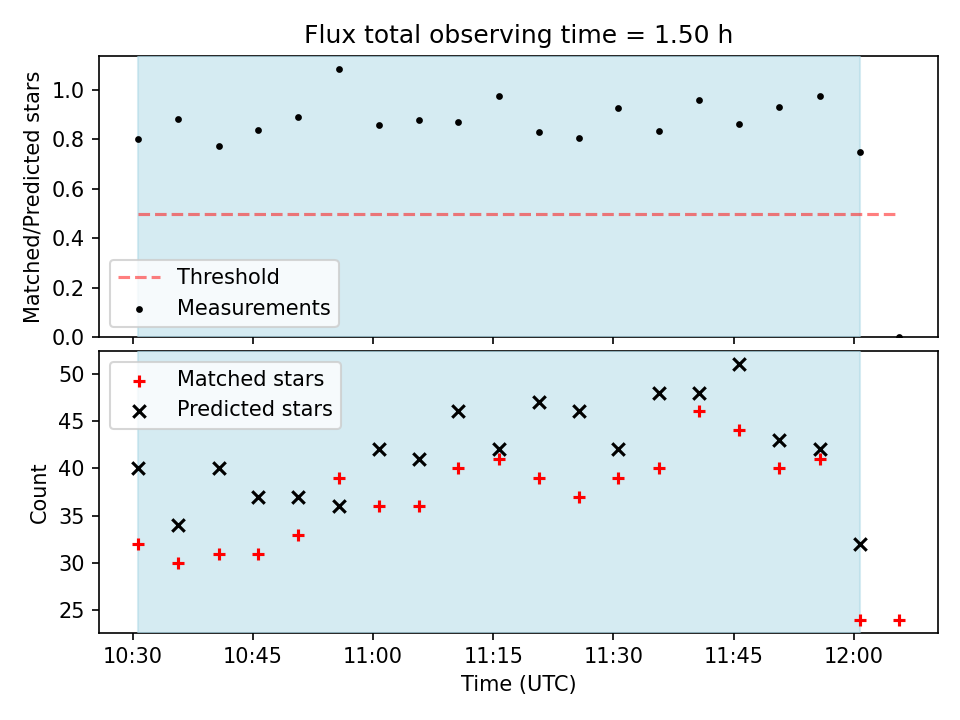 Flux total observing time = 1.50 h

Matched/Predicted stars

1.0
0.8
0.6
0.4
0.2
0.0

Threshold
Measurements

Count

50
45
40
35
30
25

Matched stars
Predicted stars

10:30
10:45
11:00
11:15
11:30
11:45
12:00

Time (UTC)